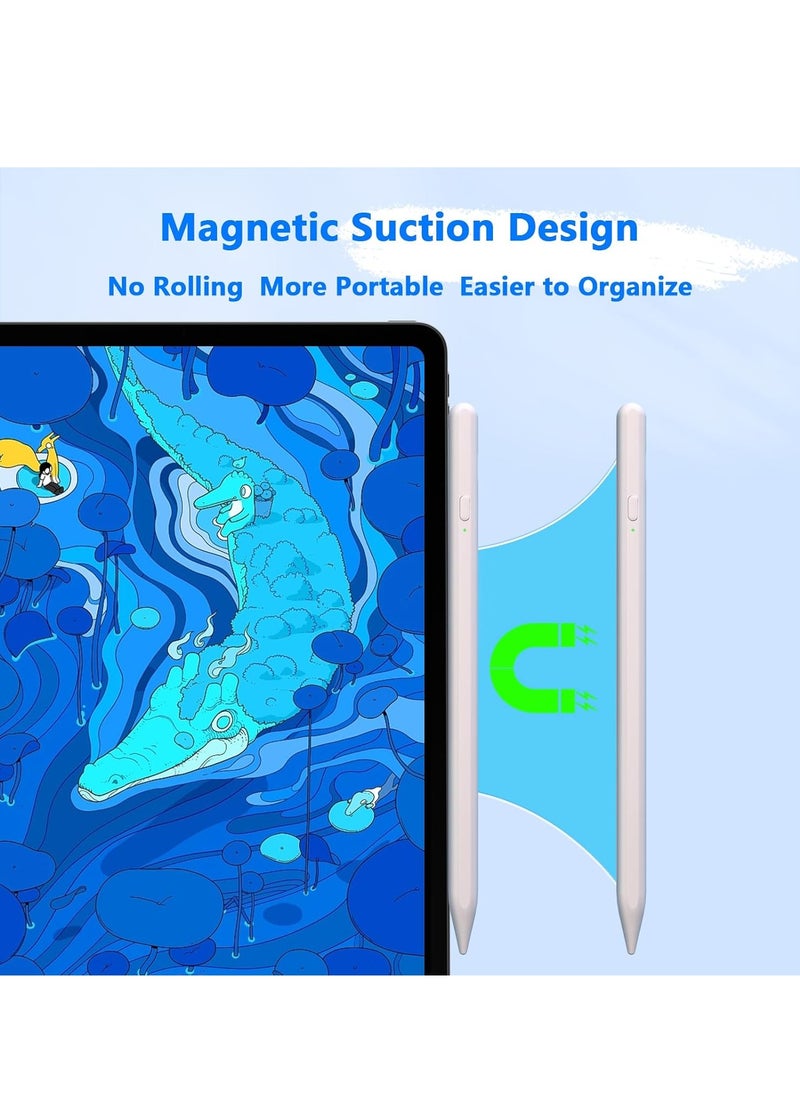 Magnetic Suction Design

No Rolling More Portable Easier to Organize